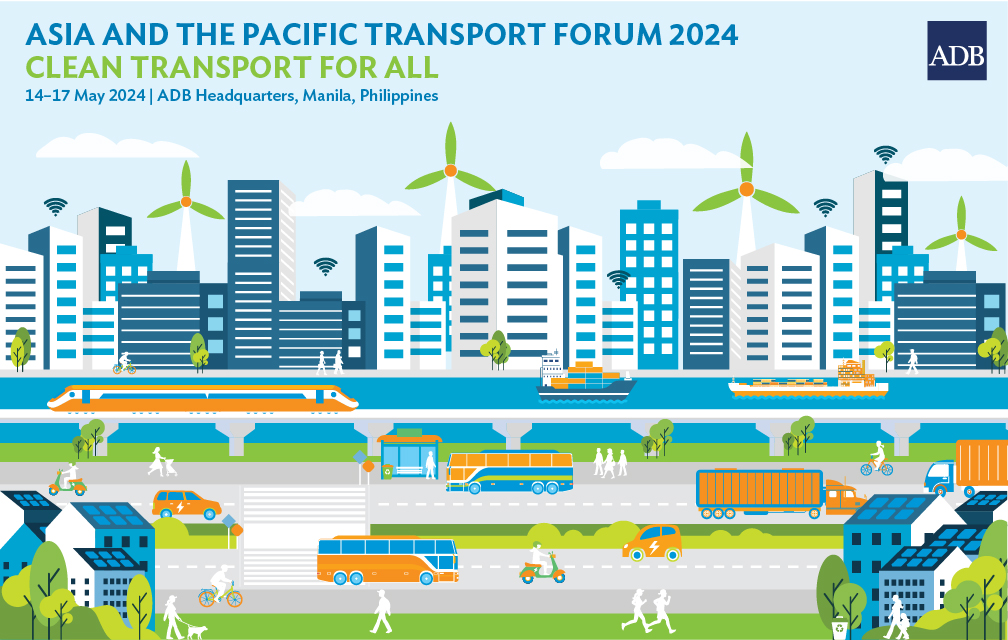 ASIA AND THE PACIFIC TRANSPORT FORUM 2024
CLEAN TRANSPORT FOR ALL
14–17 May 2024 | ADB Headquarters, Manila, Philippines

ADB